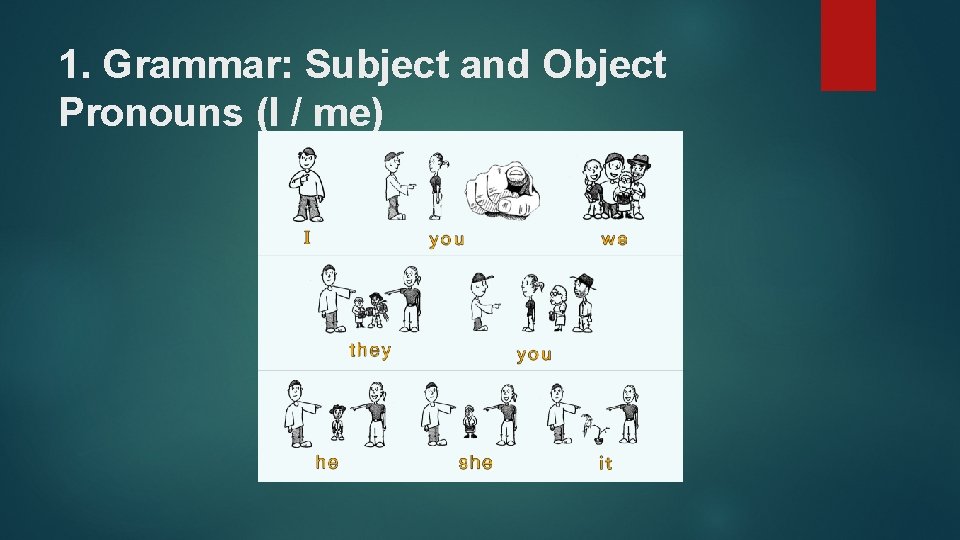 1. Grammar: Subject and Object Pronouns (I / me)

I

you

we

they

you

he

she

it